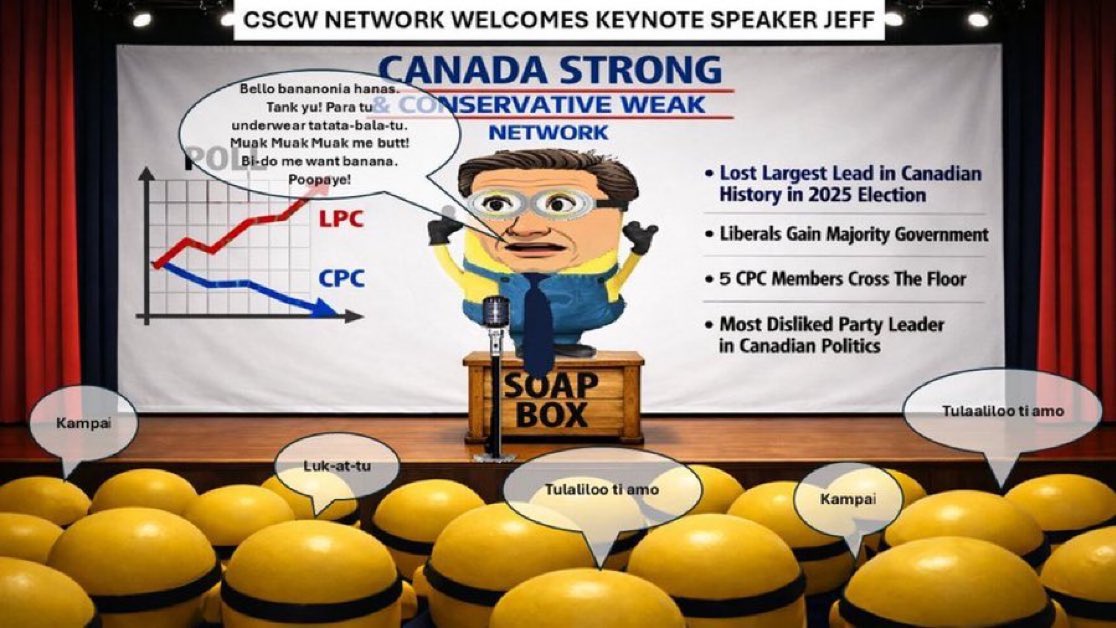 CSCW NETWORK WELCOMES KEYNOTE SPEAKER JEFF

CANADA STRONG
& CONSERVATIVE WEAK
NETWORK

Bello bananonia hanas. Tank yu! Para tu underwear tatata-bala-tu. Muak Muak Muak me butt! Bi-do me want banana. Poopaye!

POLL

LPC

CPC

• Lost Largest Lead in Canadian History in 2025 Election

• Liberals Gain Majority Government

• 5 CPC Members Cross The Floor

• Most Disliked Party Leader in Canadian Politics

SOAP BOX

Kampai

Luk-at-tu

Tulaliloo ti amo

Kampai

Tulaaliloo ti amo